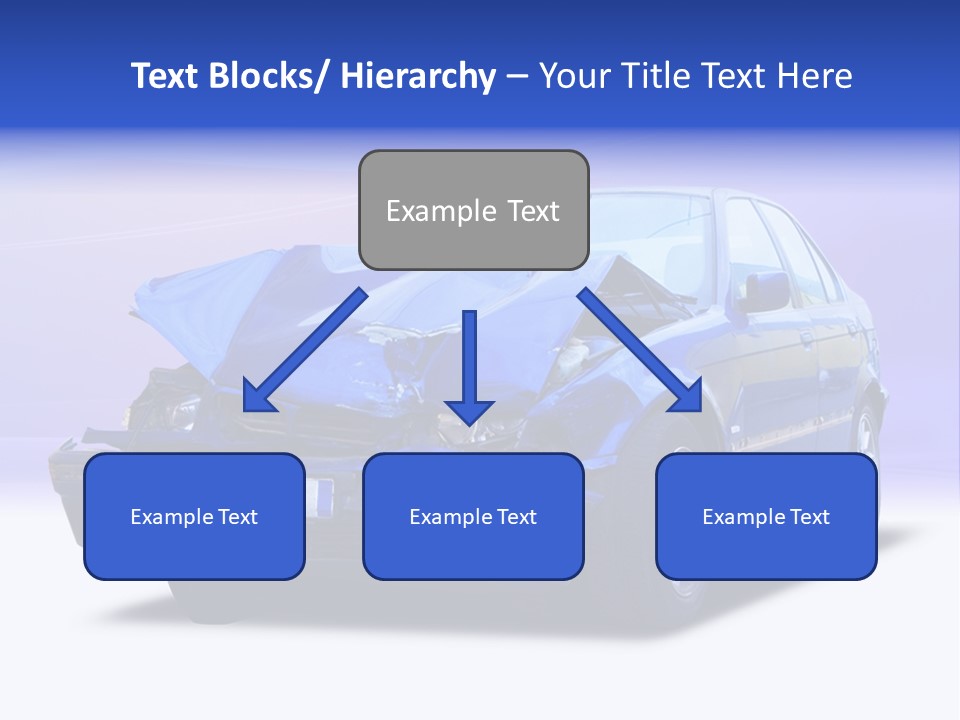 Text Blocks/ Hierarchy – Your Title Text Here

Example Text

Example Text

Example Text

Example Text